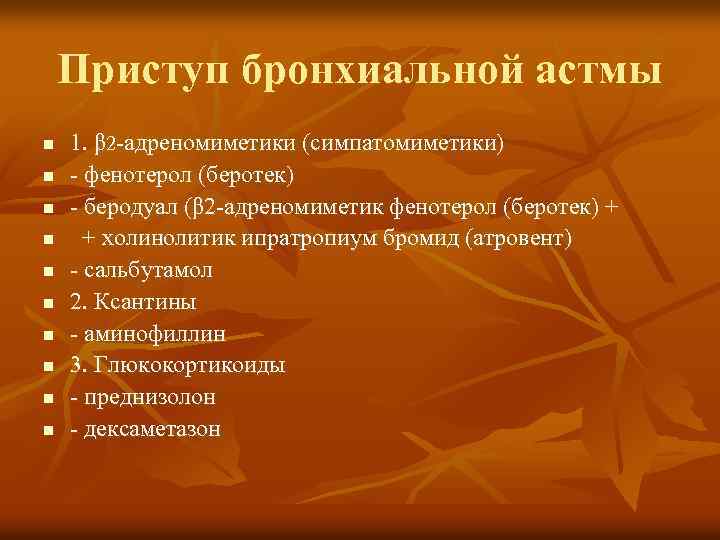 Приступ бронхиальной астмы

- 1. β2-адреномиметики (симпатомиметики)
- - фенотерол (беротек)
- - беродуал (β2-адреномиметик фенотерол (беротек) +
- + холинолитик ипратропиум бромид (атровент)
- - сальбутамол
- 2. Ксантины
- - аминофиллин
- 3. Глюкокортикоиды
- - преднизолон
- - дексаметазон